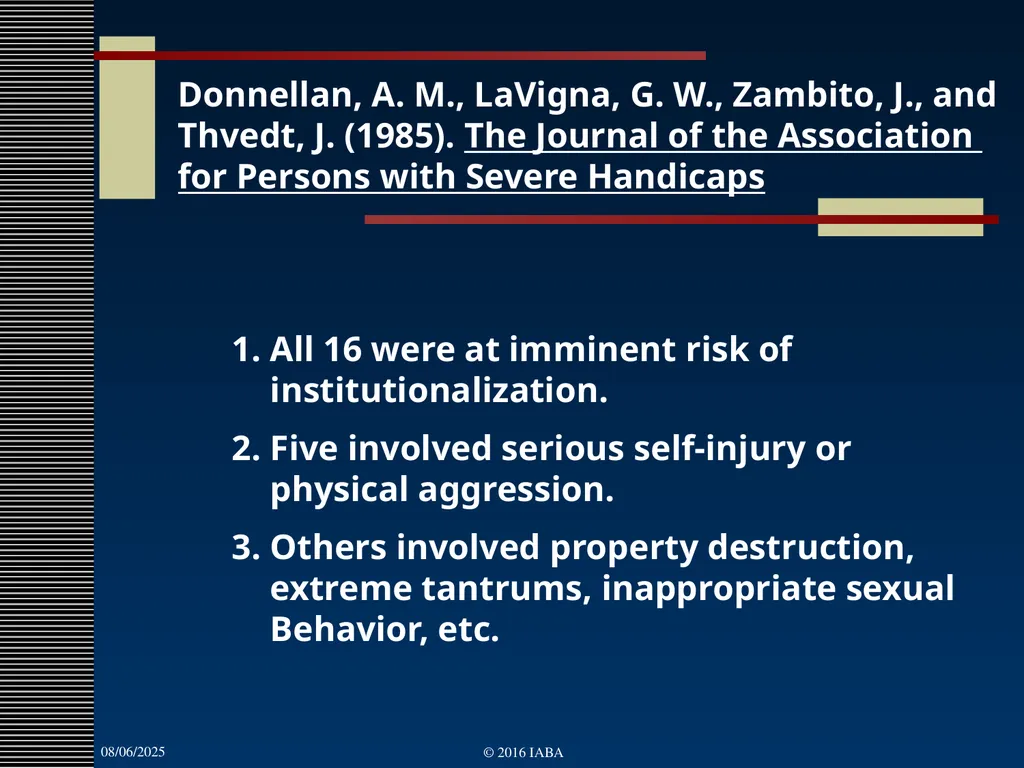 Donnellan, A. M., LaVigna, G. W., Zambito, J., and Thvedt, J. (1985). The Journal of the Association for Persons with Severe Handicaps

1. All 16 were at imminent risk of institutionalization.

2. Five involved serious self-injury or physical aggression.

3. Others involved property destruction, extreme tantrums, inappropriate sexual Behavior, etc.

08/06/2025

© 2016 IABA